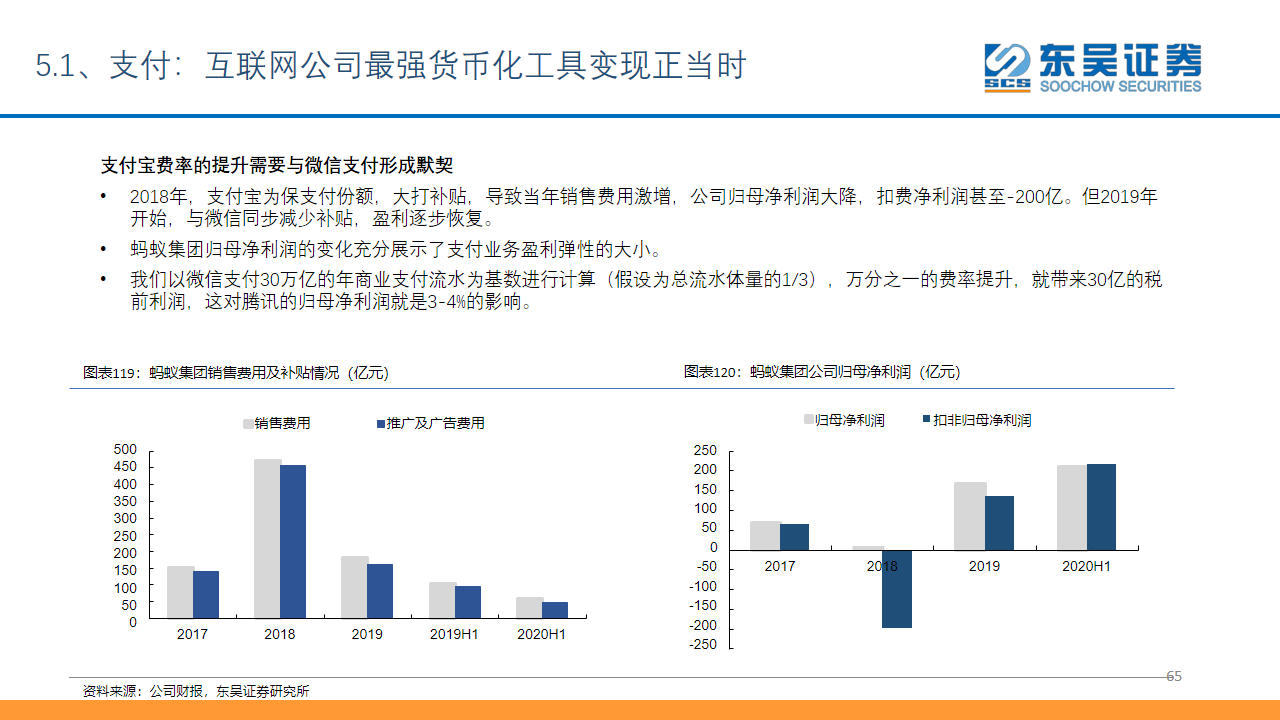 5.1、支付：互联网公司最强货币化工具变现正当时

东吴证券
SCS SOOCHOW SECURITIES

支付宝费率的提升需要与微信支付形成默契

• 2018年，支付宝为保支付份额，大打补贴，导致当年销售费用激增，公司归母净利润大降，扣费净利润甚至-200亿。但2019年开始，与微信同步减少补贴，盈利逐步恢复。

• 蚂蚁集团归母净利润的变化充分展示了支付业务盈利弹性的大小。

• 我们以微信支付30万亿的年商业支付流水为基数进行计算（假设为总流水体量的1/3），万分之一的费率提升，就带来30亿的税前利润，这对腾讯的归母净利润就是3-4%的影响。

图表119：蚂蚁集团销售费用及补贴情况（亿元）

销售费用 推广及广告费用

500
450
400
350
300
250
200
150
100
50
0

2017 2018 2019 2019H1 2020H1

图表120：蚂蚁集团公司归母净利润（亿元）

归母净利润 扣非归母净利润

250
200
150
100
50
0
-50
-100
-150
-200
-250

2017 2018 2019 2020H1

65

资料来源：公司财报，东吴证券研究所